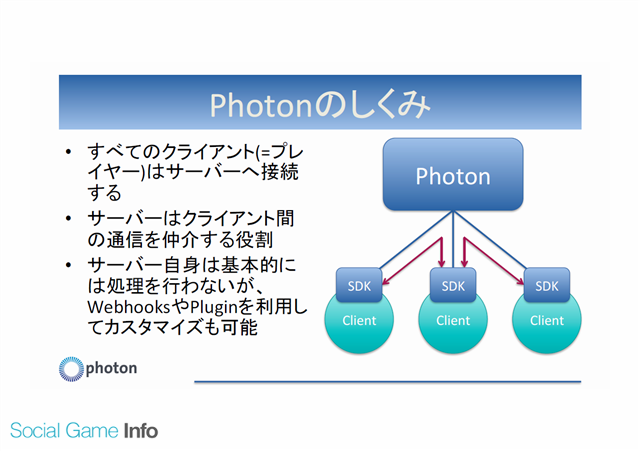 Photonのしくみ

• すべてのクライアント(=プレイヤー)はサーバーへ接続する
• サーバーはクライアント間の通信を仲介する役割
• サーバー自身は基本的には処理を行わないが、WebhooksやPluginを利用してカスタマイズも可能

Photon

SDK
Client

SDK
Client

SDK
Client

photon

Social Game Info